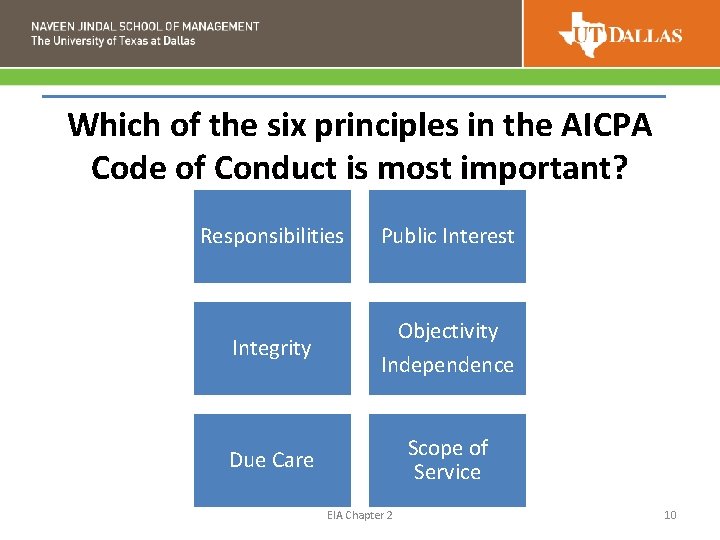 NAVEEN JINDAL SCHOOL OF MANAGEMENT
The University of Texas at Dallas

UT DALLAS

Which of the six principles in the AICPA Code of Conduct is most important?

Responsibilities

Public Interest

Integrity

Objectivity
Independence

Due Care

Scope of Service

EIA Chapter 2

10